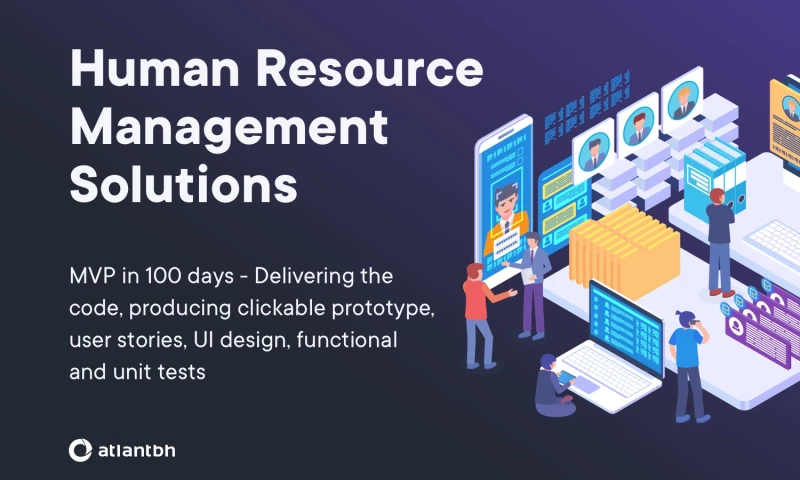 Human Resource Management Solutions

MVP in 100 days - Delivering the code, producing clickable prototype, user stories, UI design, functional and unit tests

atlantbh